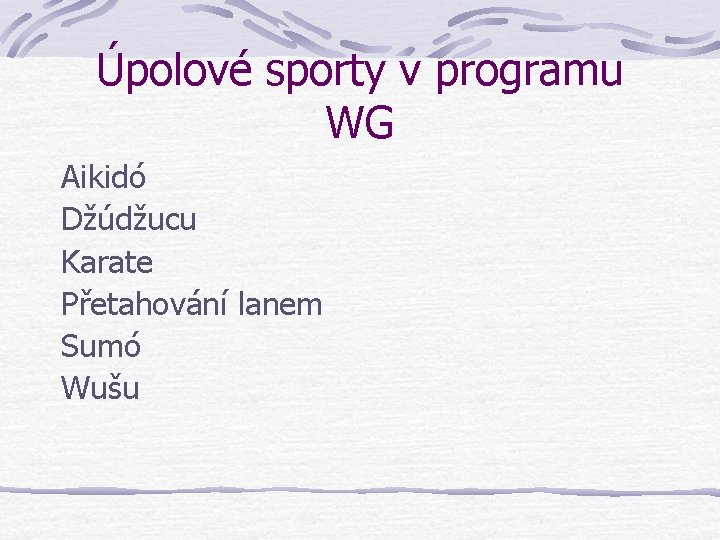 Úpolové sporty v programu WG

Aikidó
Džúdžucu
Karate
Přetahování lanem
Sumó
Wušu